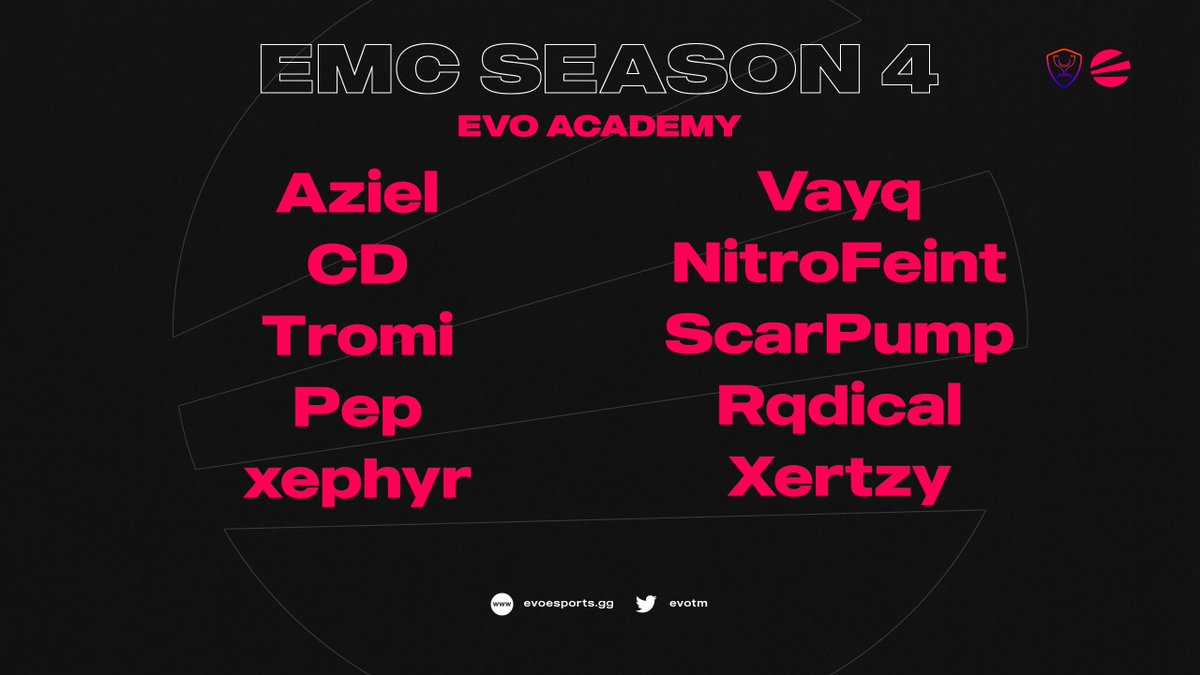 EMC SEASON 4

EVO ACADEMY

Aziel
CD
Tromi
Pep
xephyr

Vayq
NitroFeint
ScarPump
Rqdical
Xertzy

www evoesports.gg evotm